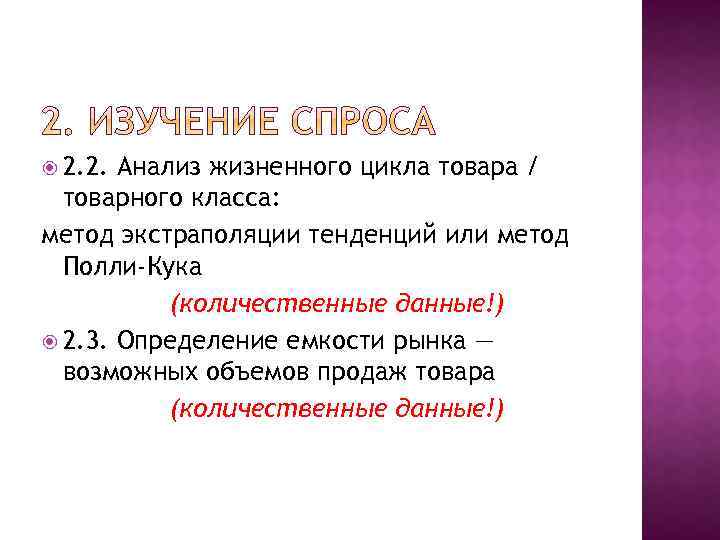 2. ИЗУЧЕНИЕ СПРОСА

2.2. Анализ жизненного цикла товара / товарного класса:

метод экстраполяции тенденций или метод Полли-Кука

(количественные данные!)

2.3. Определение емкости рынка — возможных объемов продаж товара

(количественные данные!)